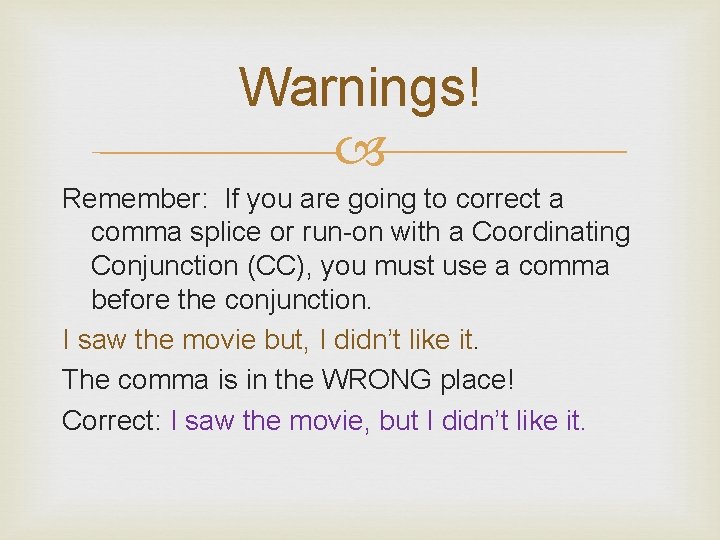 Warnings!

Remember: If you are going to correct a comma splice or run-on with a Coordinating Conjunction (CC), you must use a comma before the conjunction.

I saw the movie but, I didn't like it.

The comma is in the WRONG place!

Correct: I saw the movie, but I didn't like it.